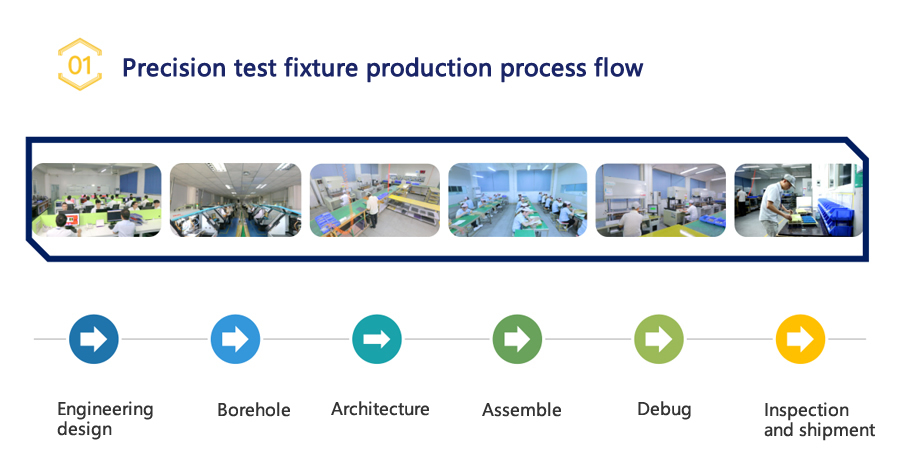 01 Precision test fixture production process flow

Engineering design

Borehole

Architecture

Assemble

Debug

Inspection and shipment